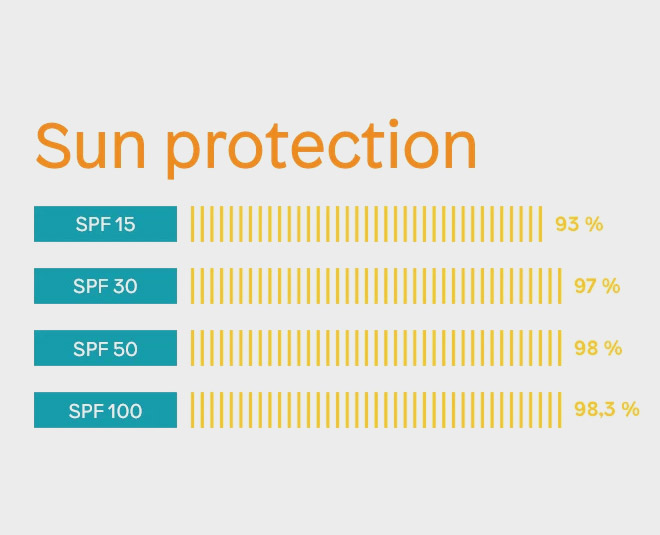 Sun protection

SPF 15 93 %

SPF 30 97 %

SPF 50 98 %

SPF 100 98,3 %